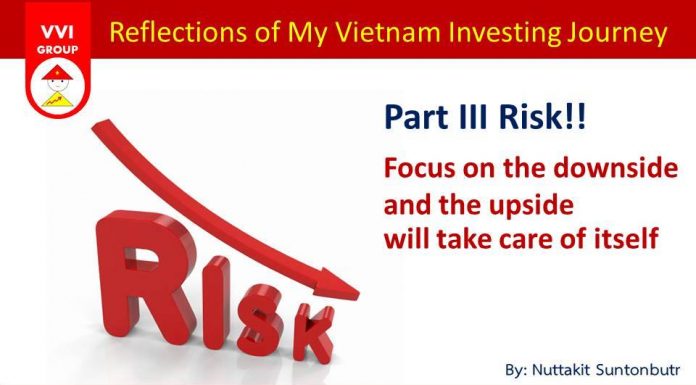 VVI GROUP

Reflections of My Vietnam Investing Journey

Part III Risk!!

Focus on the downside and the upside will take care of itself

RISK

By: Nuttakit Suntonbutr